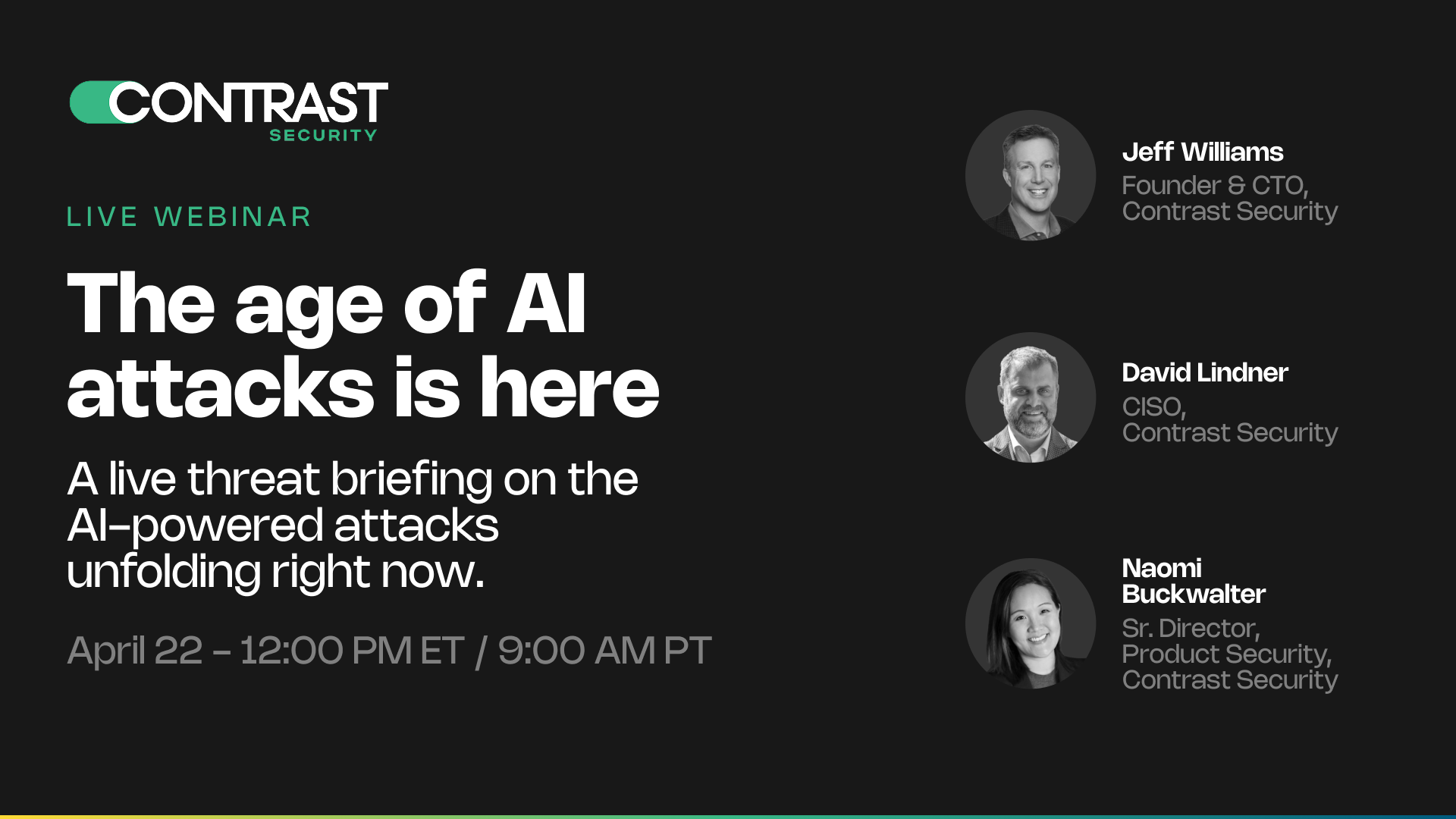 CONTRAST
SECURITY

LIVE WEBINAR

The age of AI attacks is here

A live threat briefing on the AI-powered attacks unfolding right now.

April 22 - 12:00 PM ET / 9:00 AM PT

Jeff Williams
Founder & CTO, Contrast Security

David Lindner
CISO, Contrast Security

Naomi Buckwalter
Sr. Director, Product Security, Contrast Security